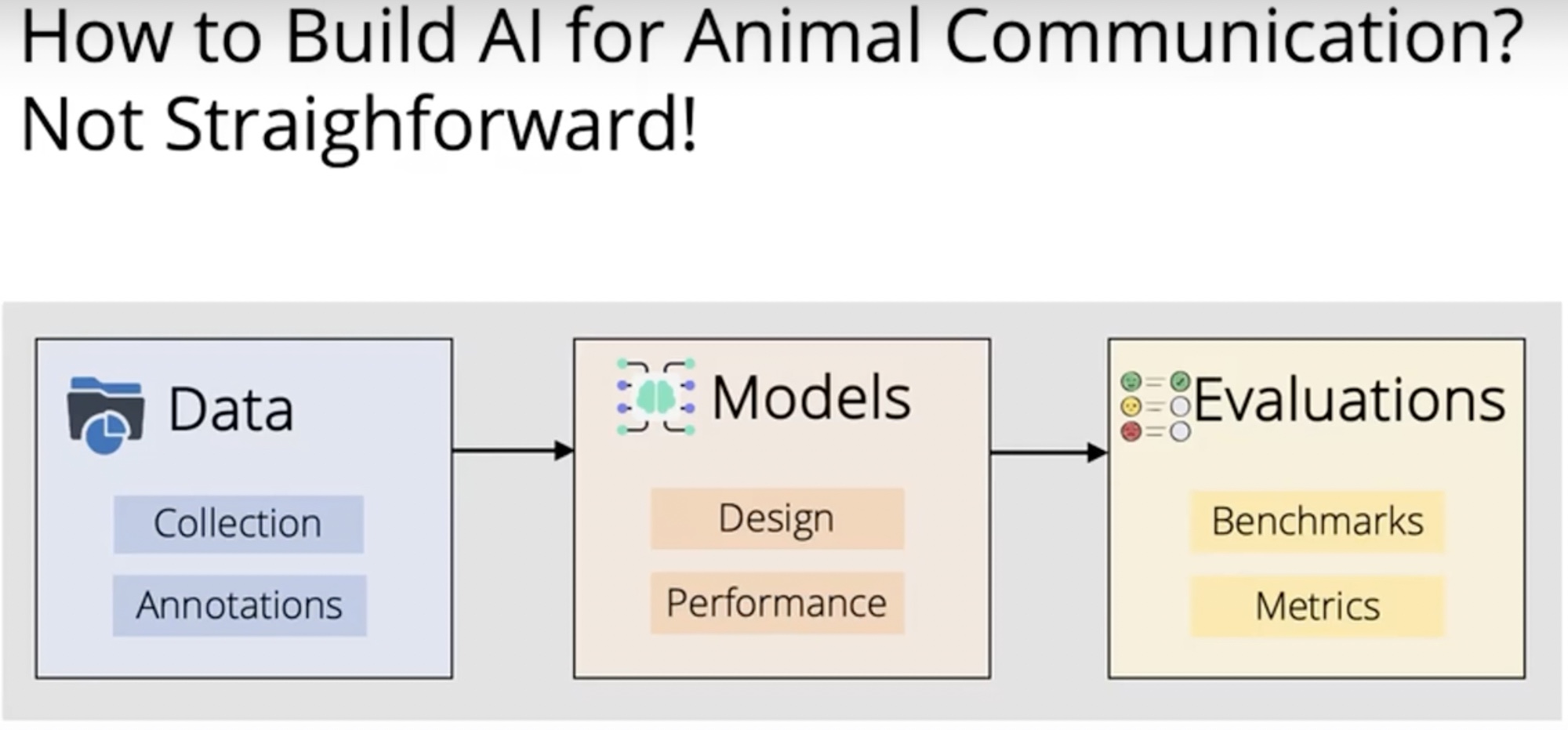 How to Build AI for Animal Communication?
Not Straighforward!

Data

Collection

Annotations

Models

Design

Performance

Evaluations

Benchmarks

Metrics